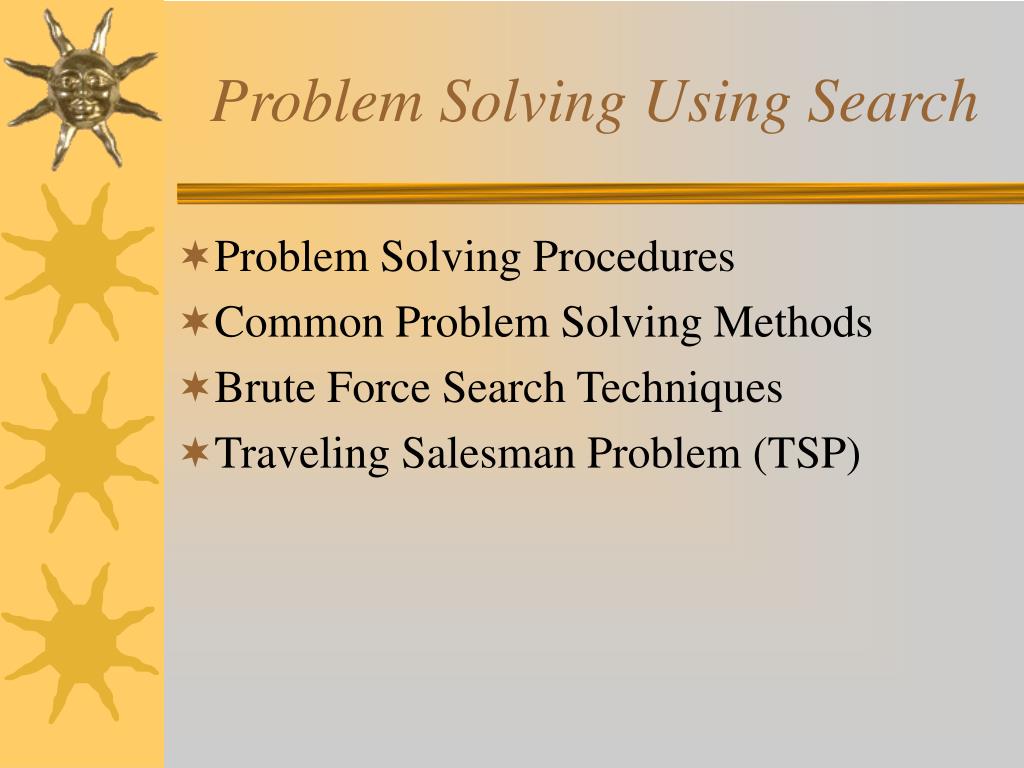 Problem Solving Using Search

Problem Solving Procedures
Common Problem Solving Methods
Brute Force Search Techniques
Traveling Salesman Problem (TSP)